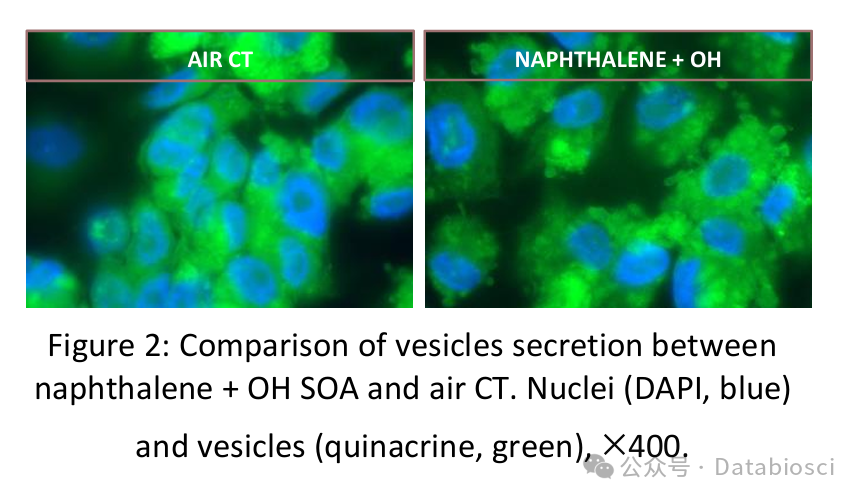 AIR CT

NAPHTHALENE + OH

Figure 2: Comparison of vesicles secretion between naphthalene + OH SOA and air CT. Nuclei (DAPI, blue) and vesicles (quinacrine, green), ×400.

公众号 · Databiosci